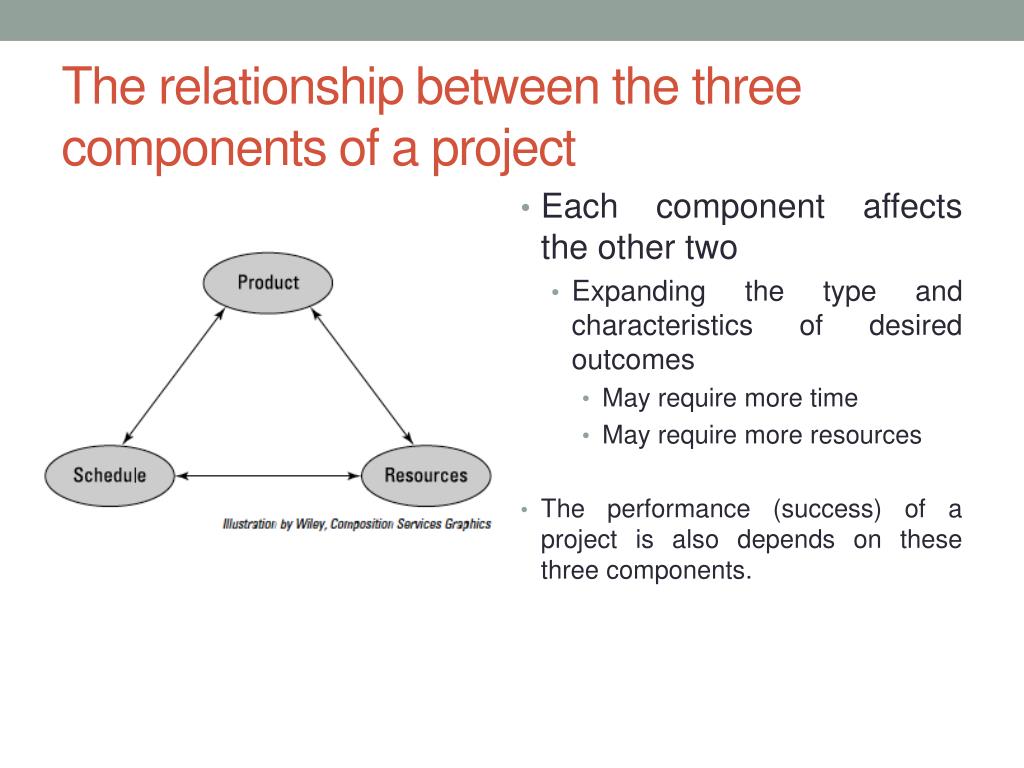 The relationship between the three components of a project

Product

Schedule

Resources

Illustration by Wiley, Composition Services Graphics

• Each component affects the other two
• Expanding the type and characteristics of desired outcomes
• May require more time
• May require more resources

• The performance (success) of a project is also depends on these three components.